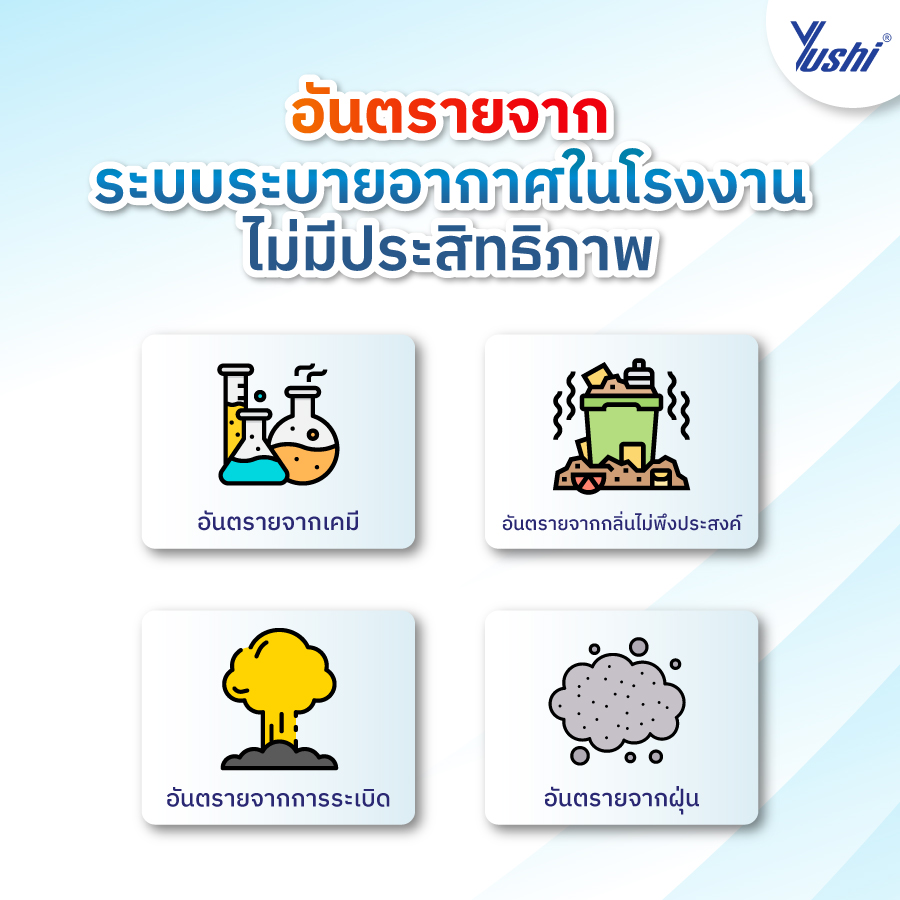 Yushi®

อันตรายจาก
ระบบระบายอากาศในโรงงาน
ไม่มีประสิทธิภาพ

อันตรายจากเคมี

อันตรายจากกลิ่นไม่พึงประสงค์

อันตรายจากการระเบิด

อันตรายจากฝุ่น